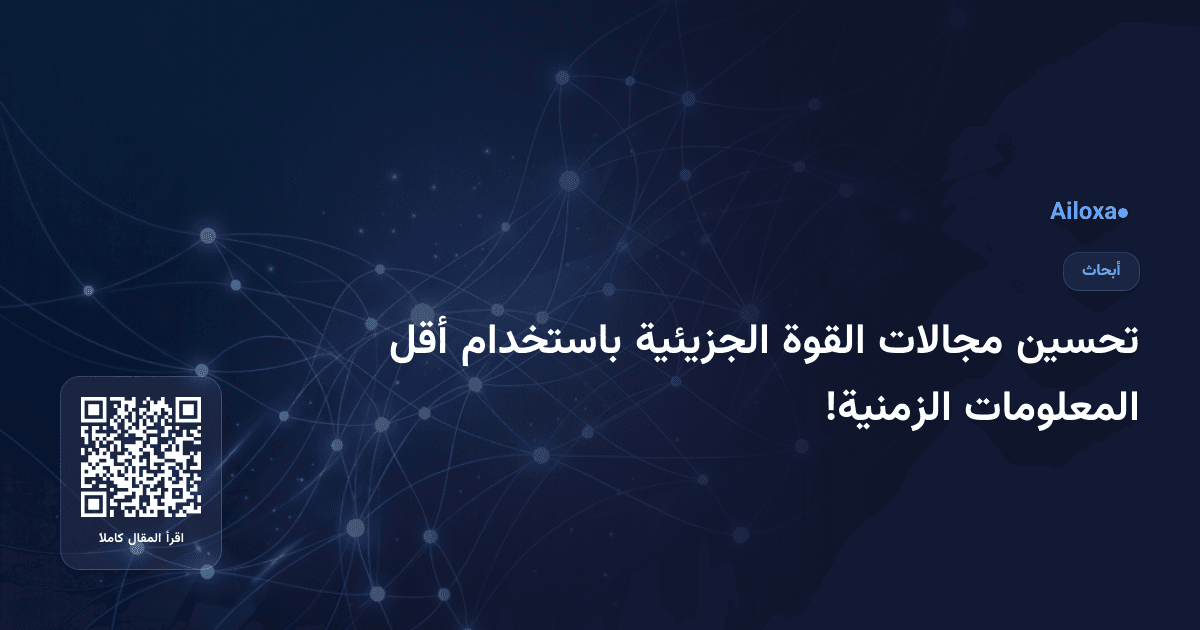 Ailoxa

أبحاث

تحسين مجالات القوة الجزيئية باستخدام أقل المعلومات الزمنية!

اقرأ المقال كاملا